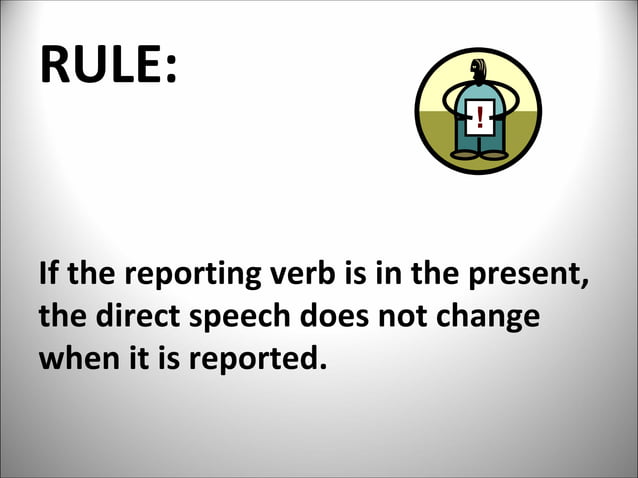 RULE:

!

If the reporting verb is in the present, the direct speech does not change when it is reported.